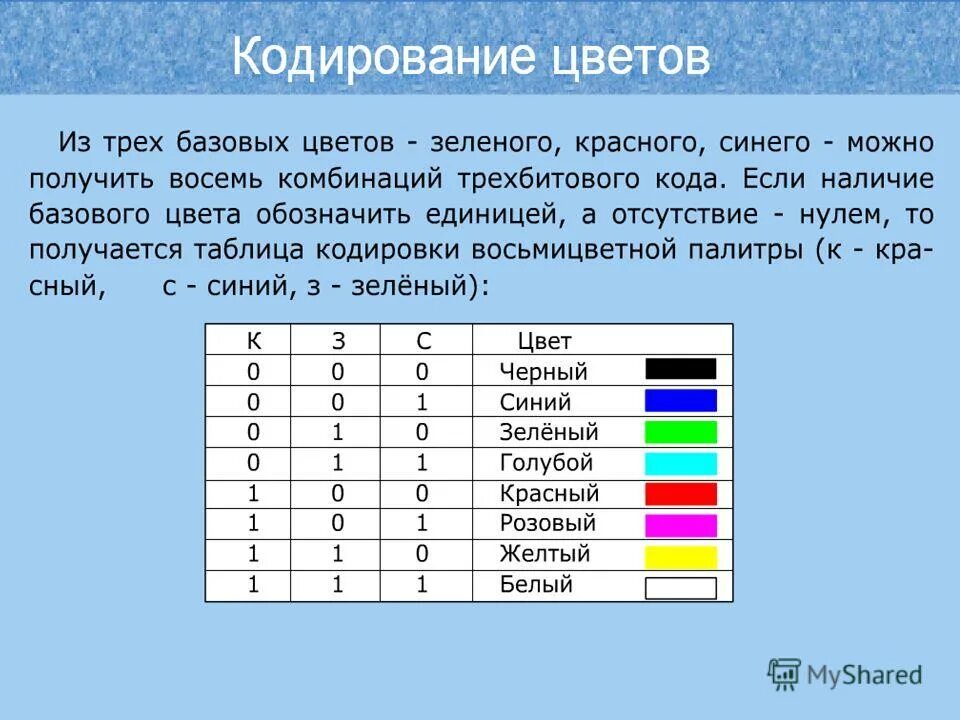 Кодирование цветов

Из трех базовых цветов - зеленого, красного, синего - можно получить восемь комбинаций трехбитового кода. Если наличие базового цвета обозначить единицей, а отсутствие - нулем, то получается таблица кодировки восьмицветной палитры (к - красный, с - синий, з - зелёный):

| К | З | С | Цвет |
|---|---|---|---|
| 0 | 0 | 0 | Черный |
| 0 | 0 | 1 | Синий |
| 0 | 1 | 0 | Зелёный |
| 0 | 1 | 1 | Голубой |
| 1 | 0 | 0 | Красный |
| 1 | 0 | 1 | Розовый |
| 1 | 1 | 0 | Желтый |
| 1 | 1 | 1 | Белый |

MyShared